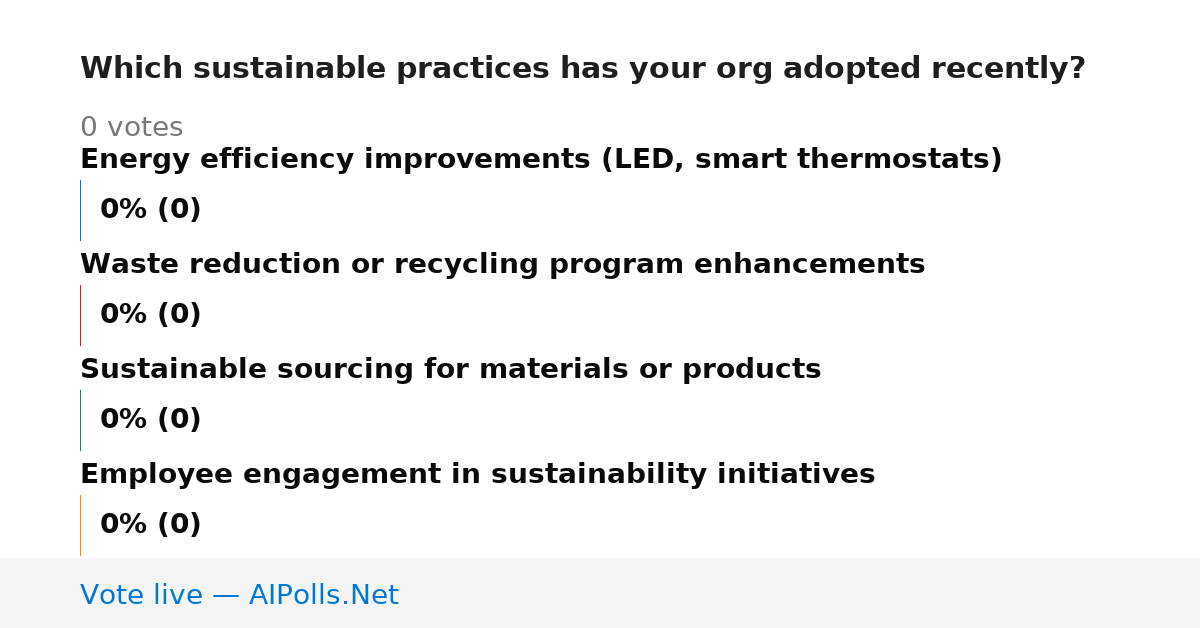 Which sustainable practices has your org adopted recently?

0 votes

Energy efficiency improvements (LED, smart thermostats)

0% (0)

Waste reduction or recycling program enhancements

0% (0)

Sustainable sourcing for materials or products

0% (0)

Employee engagement in sustainability initiatives

0% (0)

Vote live — AIPolls.Net